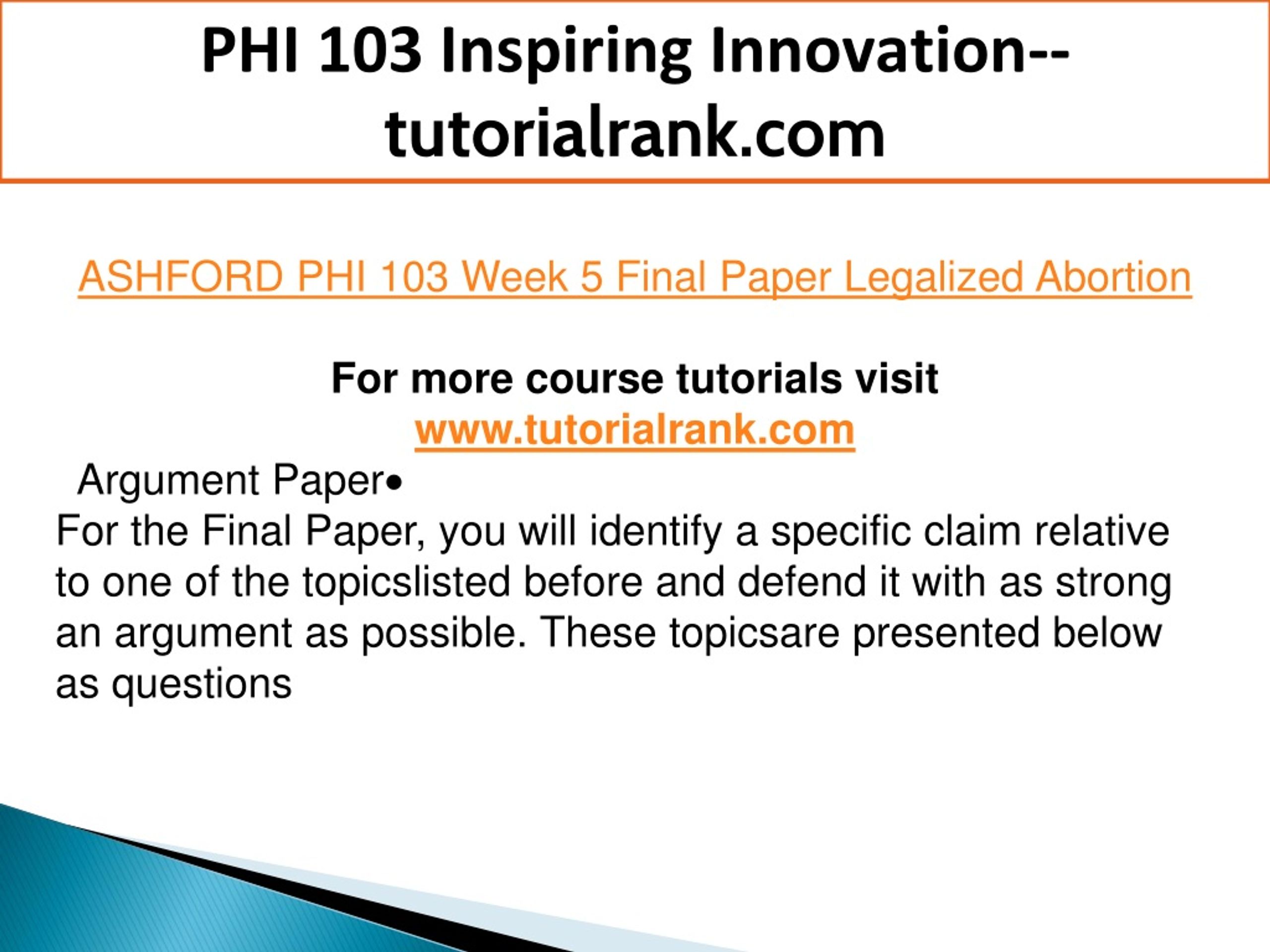 PHI 103 Inspiring Innovation--tutorialrank.com

ASHFORD PHI 103 Week 5 Final Paper Legalized Abortion

For more course tutorials visit
www.tutorialrank.com

Argument Paper•
For the Final Paper, you will identify a specific claim relative to one of the topicslisted before and defend it with as strong an argument as possible. These topicsare presented below as questions